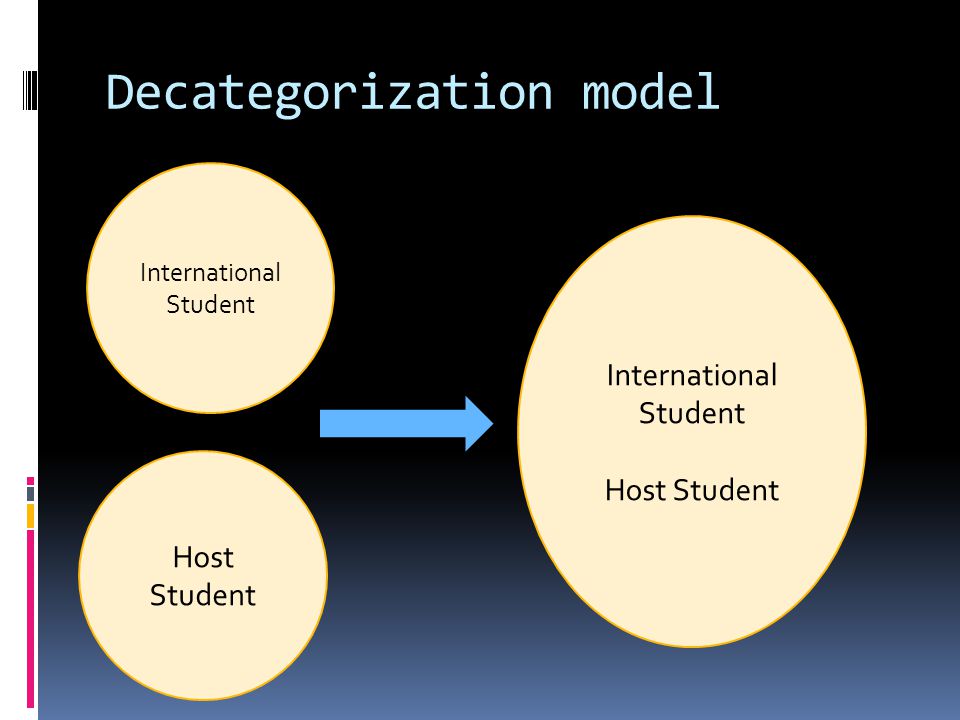 Decategorization model

International Student

Host Student

International Student

Host Student